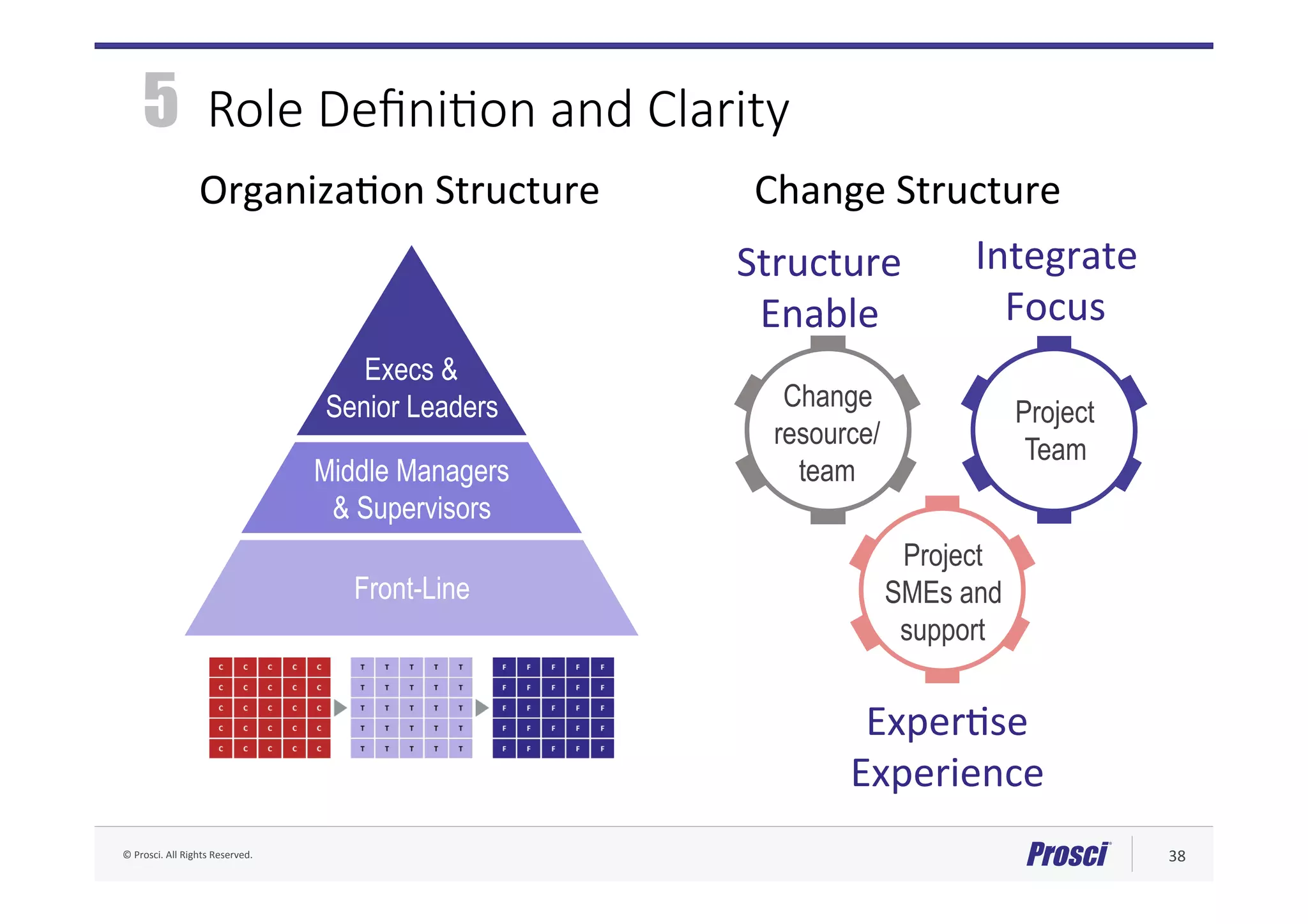 5 Role Definition and Clarity

Organization Structure

Execs & Senior Leaders

Middle Managers & Supervisors

Front-Line

| C | C | C | C | C |
|---|---|---|---|---|
| C | C | C | C | C |
| C | C | C | C | C |
| C | C | C | C | C |
| C | C | C | C | C |

| T | T | T | T | T |
|---|---|---|---|---|
| T | T | T | T | T |
| T | T | T | T | T |
| T | T | T | T | T |
| T | T | T | T | T |

| F | F | F | F | F |
|---|---|---|---|---|
| F | F | F | F | F |
| F | F | F | F | F |
| F | F | F | F | F |
| F | F | F | F | F |

Change Structure

Structure
Enable

Integrate
Focus

Change resource/ team

Project Team

Project SMEs and support

Expertise
Experience

© Prosci. All Rights Reserved.

Prosci

38